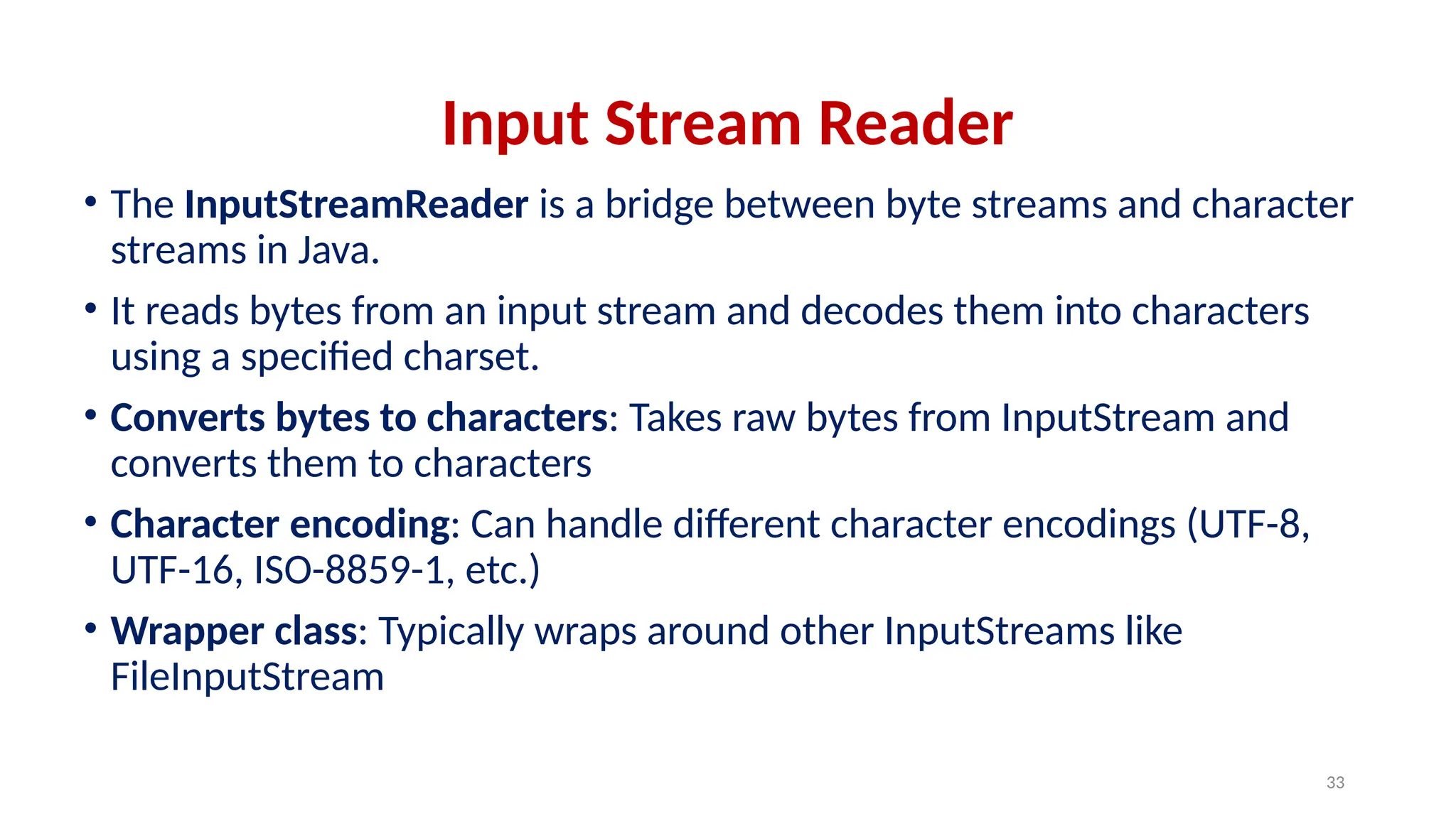 Input Stream Reader

• The InputStreamReader is a bridge between byte streams and character streams in Java.

• It reads bytes from an input stream and decodes them into characters using a specified charset.

• Converts bytes to characters: Takes raw bytes from InputStream and converts them to characters

• Character encoding: Can handle different character encodings (UTF-8, UTF-16, ISO-8859-1, etc.)

• Wrapper class: Typically wraps around other InputStreams like FileInputStream

33